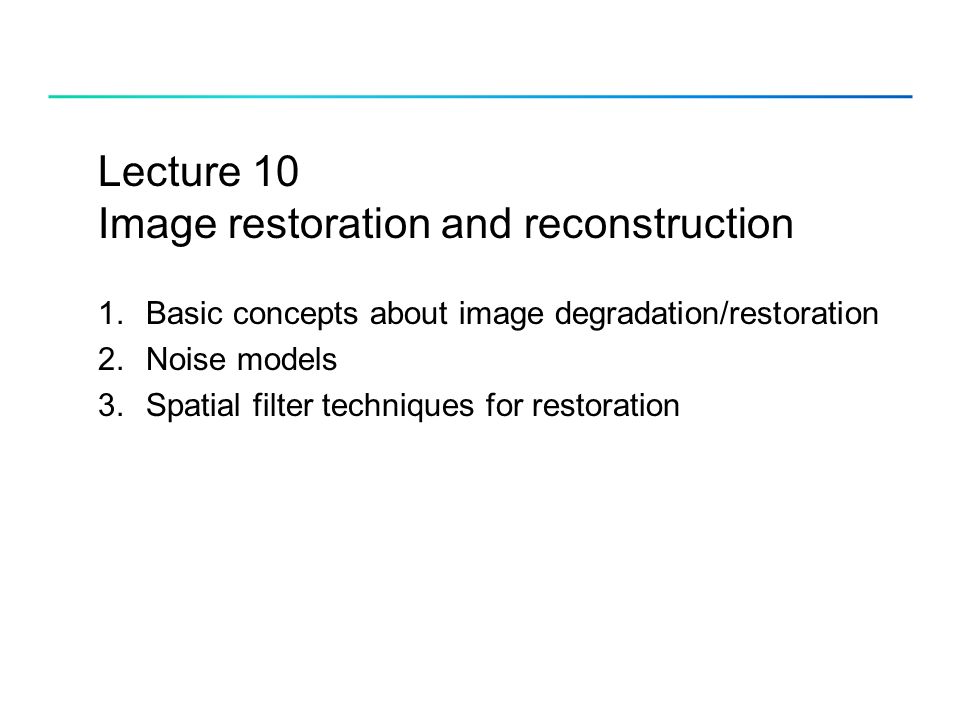 Lecture 10
Image restoration and reconstruction

1. Basic concepts about image degradation/restoration
2. Noise models
3. Spatial filter techniques for restoration